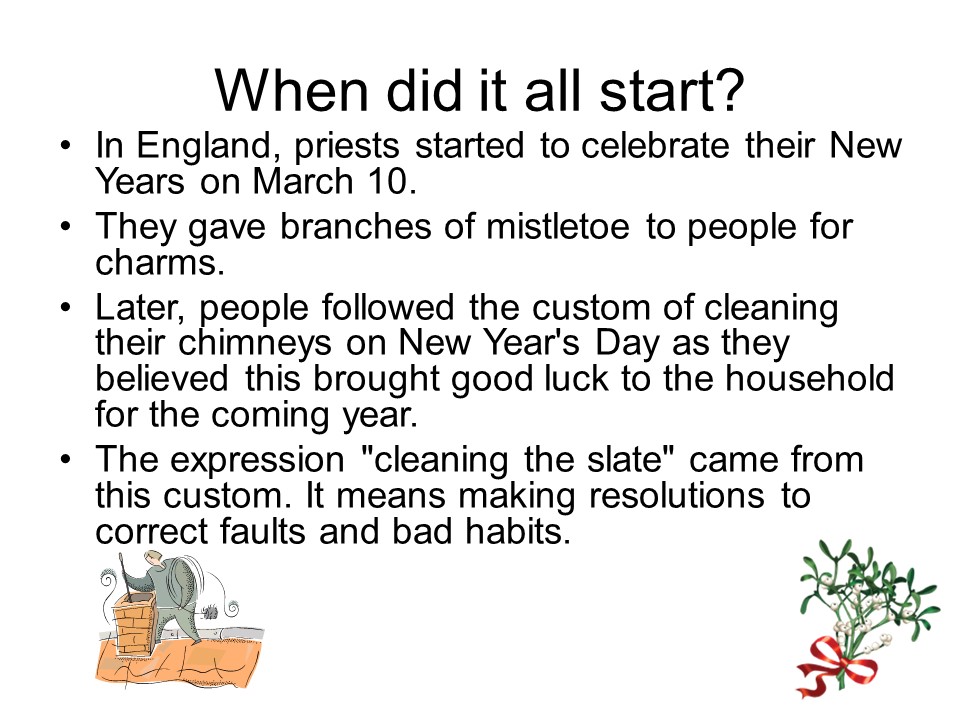 When did it all start?

• In England, priests started to celebrate their New Years on March 10.

• They gave branches of mistletoe to people for charms.

• Later, people followed the custom of cleaning their chimneys on New Year's Day as they believed this brought good luck to the household for the coming year.

• The expression "cleaning the slate" came from this custom. It means making resolutions to correct faults and bad habits.